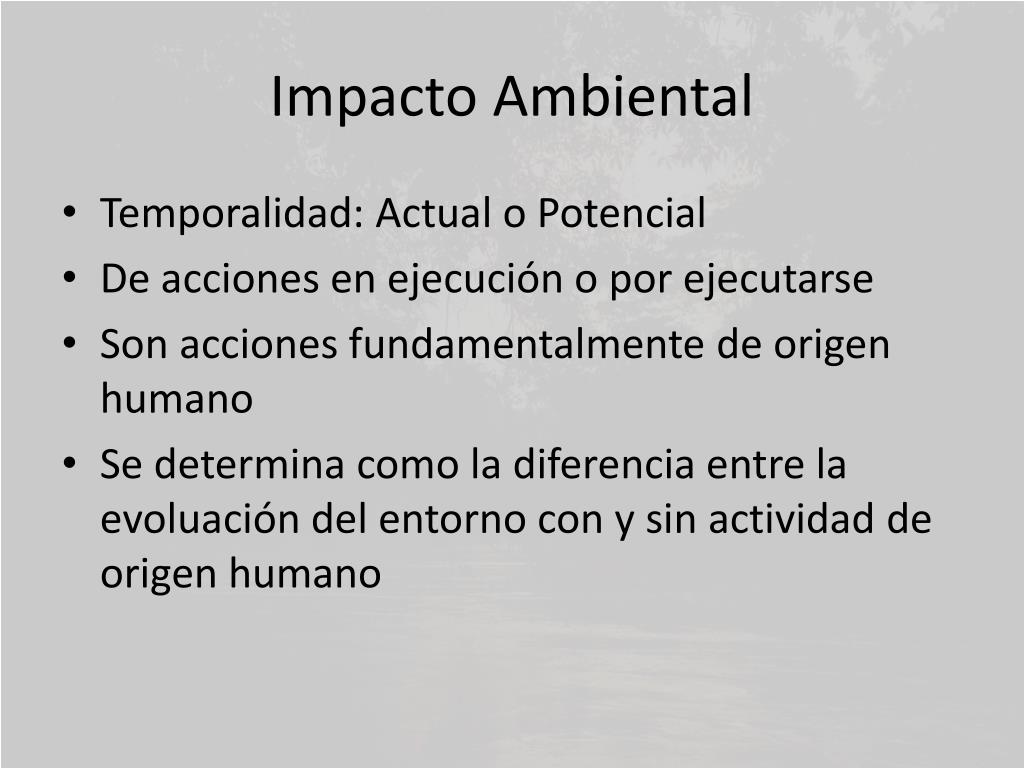 Impacto Ambiental

• Temporalidad: Actual o Potencial
• De acciones en ejecución o por ejecutarse
• Son acciones fundamentalmente de origen humano
• Se determina como la diferencia entre la evoluación del entorno con y sin actividad de origen humano